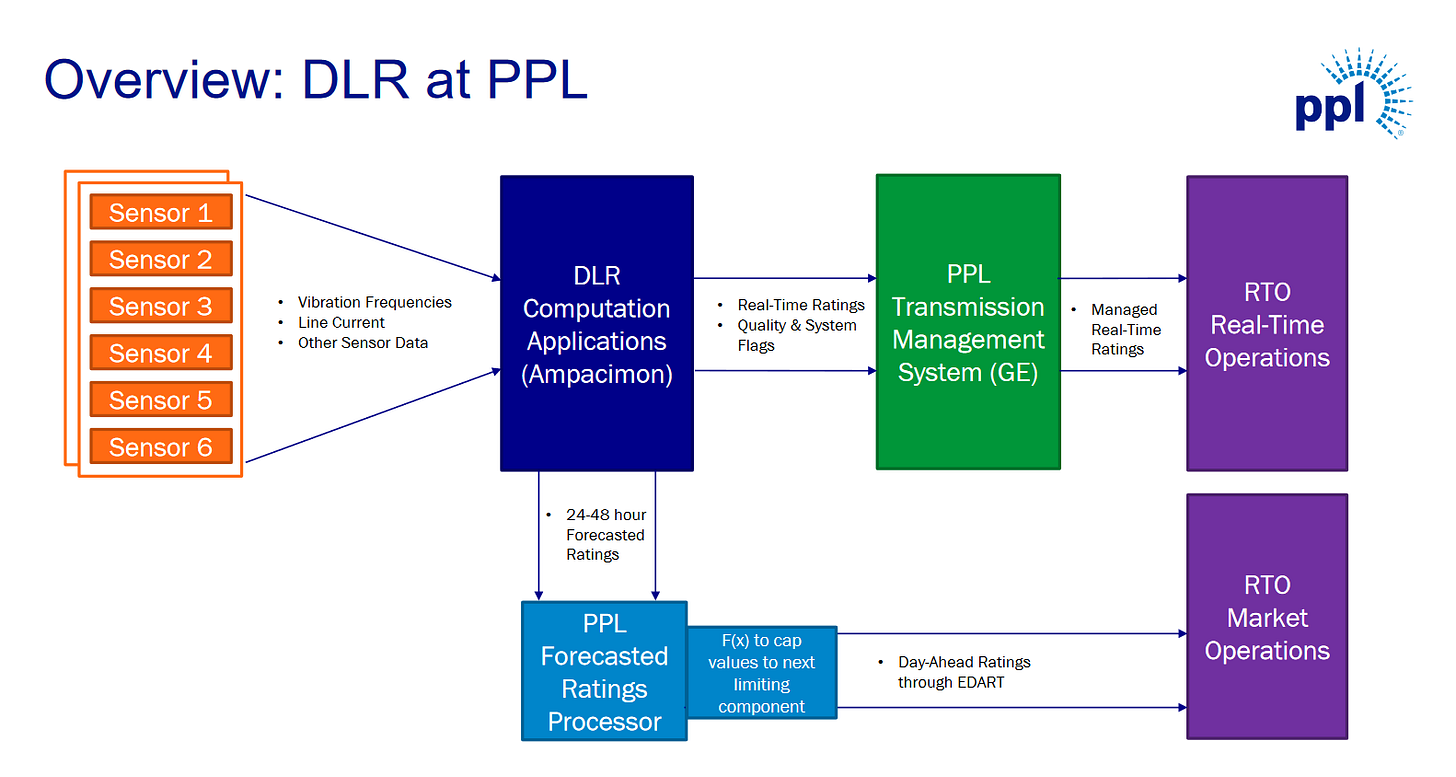 Overview: DLR at PPL

ppl

Sensor 1
Sensor 2
Sensor 3
Sensor 4
Sensor 5
Sensor 6

• Vibration Frequencies
• Line Current
• Other Sensor Data

DLR Computation Applications (Ampacimon)

• Real-Time Ratings
• Quality & System Flags

PPL Transmission Management System (GE)

• Managed Real-Time Ratings

RTO Real-Time Operations

• 24-48 hour Forecasted Ratings

PPL Forecasted Ratings Processor

F(x) to cap values to next limiting component

• Day-Ahead Ratings through EDART

RTO Market Operations